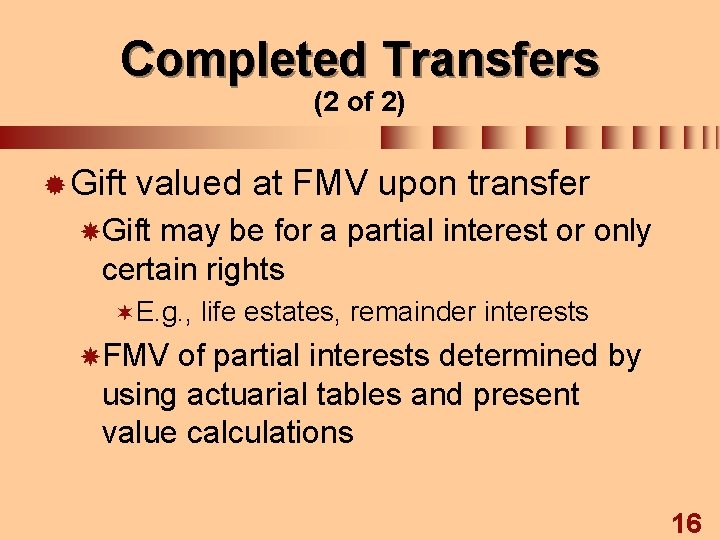 Completed Transfers
(2 of 2)

Gift valued at FMV upon transfer

Gift may be for a partial interest or only certain rights

E.g., life estates, remainder interests

FMV of partial interests determined by using actuarial tables and present value calculations

16